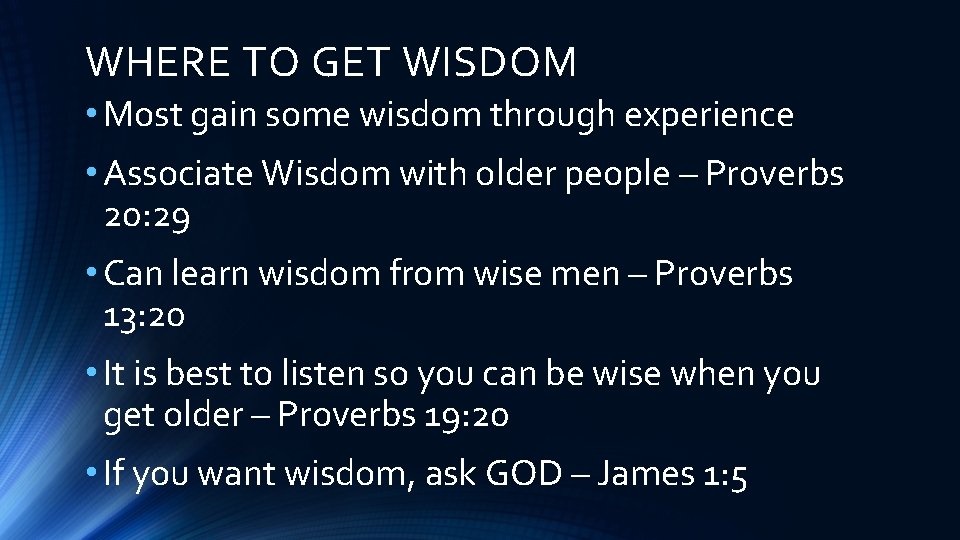 WHERE TO GET WISDOM

• Most gain some wisdom through experience

• Associate Wisdom with older people – Proverbs 20:29

• Can learn wisdom from wise men – Proverbs 13:20

• It is best to listen so you can be wise when you get older – Proverbs 19:20

• If you want wisdom, ask GOD – James 1:5